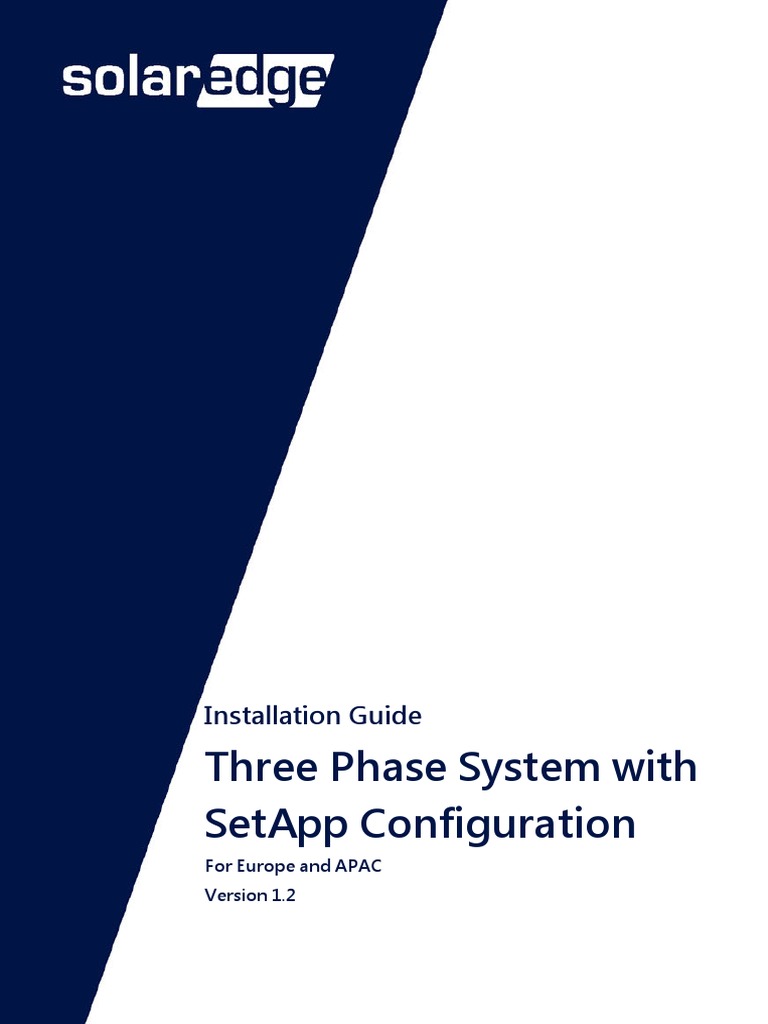 solaredge

Installation Guide

Three Phase System with SetApp Configuration

For Europe and APAC

Version 1.2